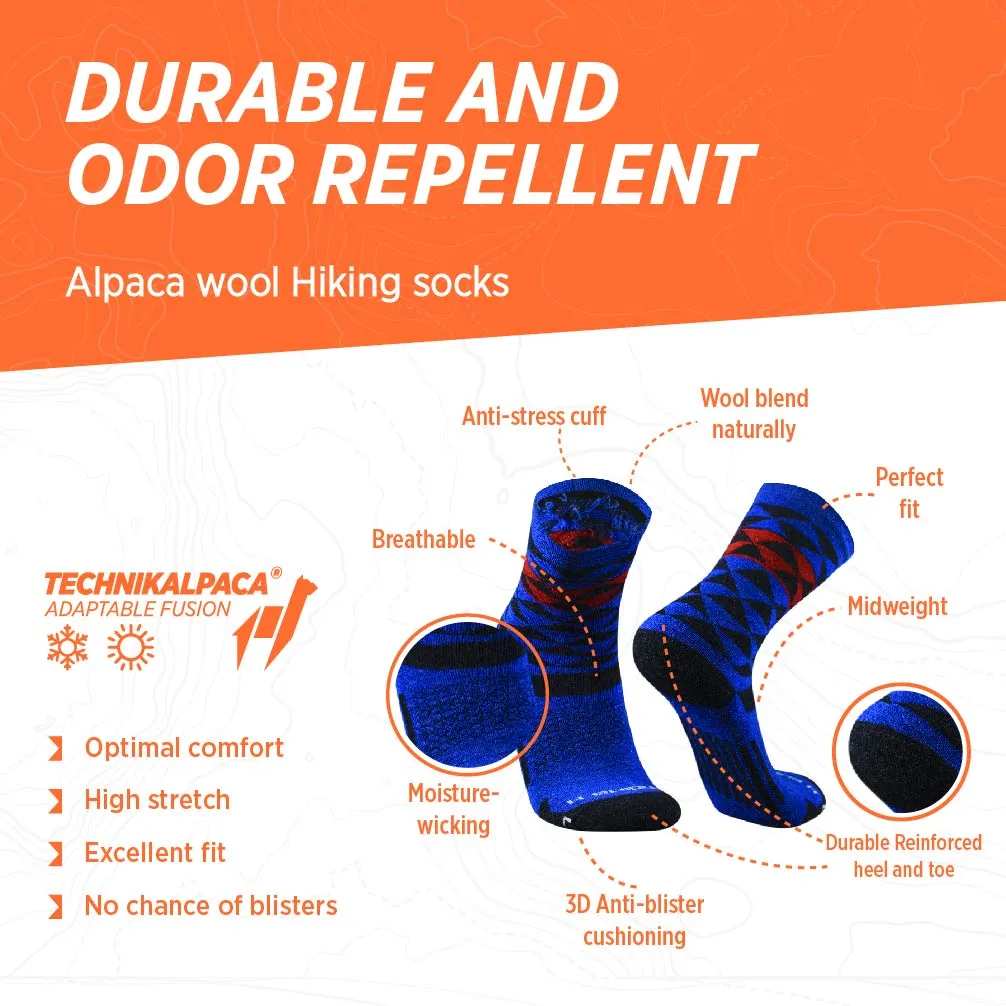 DURABLE AND ODOR REPELLENT

Alpaca wool Hiking socks

TECHNIKALPACA®
ADAPTABLE FUSION

Optimal comfort

High stretch

Excellent fit

No chance of blisters

Anti-stress cuff

Wool blend naturally

Perfect fit

Breathable

Midweight

Moisture-wicking

Durable Reinforced heel and toe

3D Anti-blister cushioning